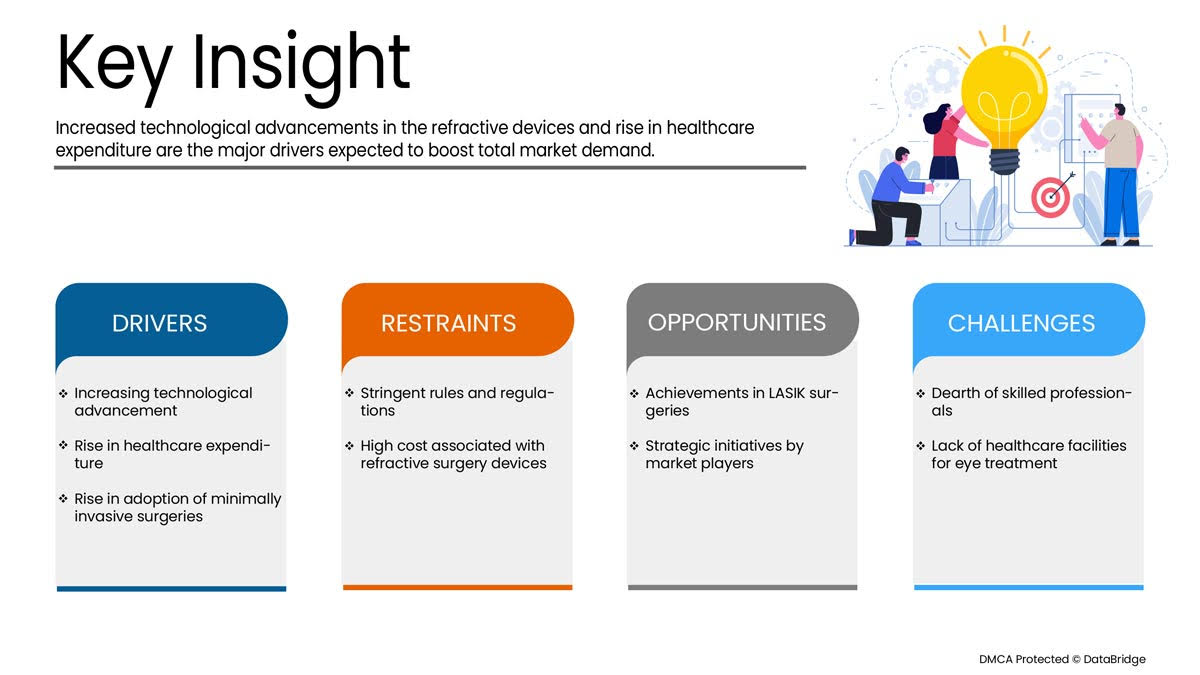 Key Insight

Increased technological advancements in the refractive devices and rise in healthcare expenditure are the major drivers expected to boost total market demand.

DRIVERS

❖ Increasing technological advancement

❖ Rise in healthcare expenditure

❖ Rise in adoption of minimally invasive surgeries

RESTRAINTS

❖ Stringent rules and regulations

❖ High cost associated with refractive surgery devices

OPPORTUNITIES

❖ Achievements in LASIK surgeries

❖ Strategic initiatives by market players

CHALLENGES

❖ Dearth of skilled professionals

❖ Lack of healthcare facilities for eye treatment

DMCA Protected © DataBridge